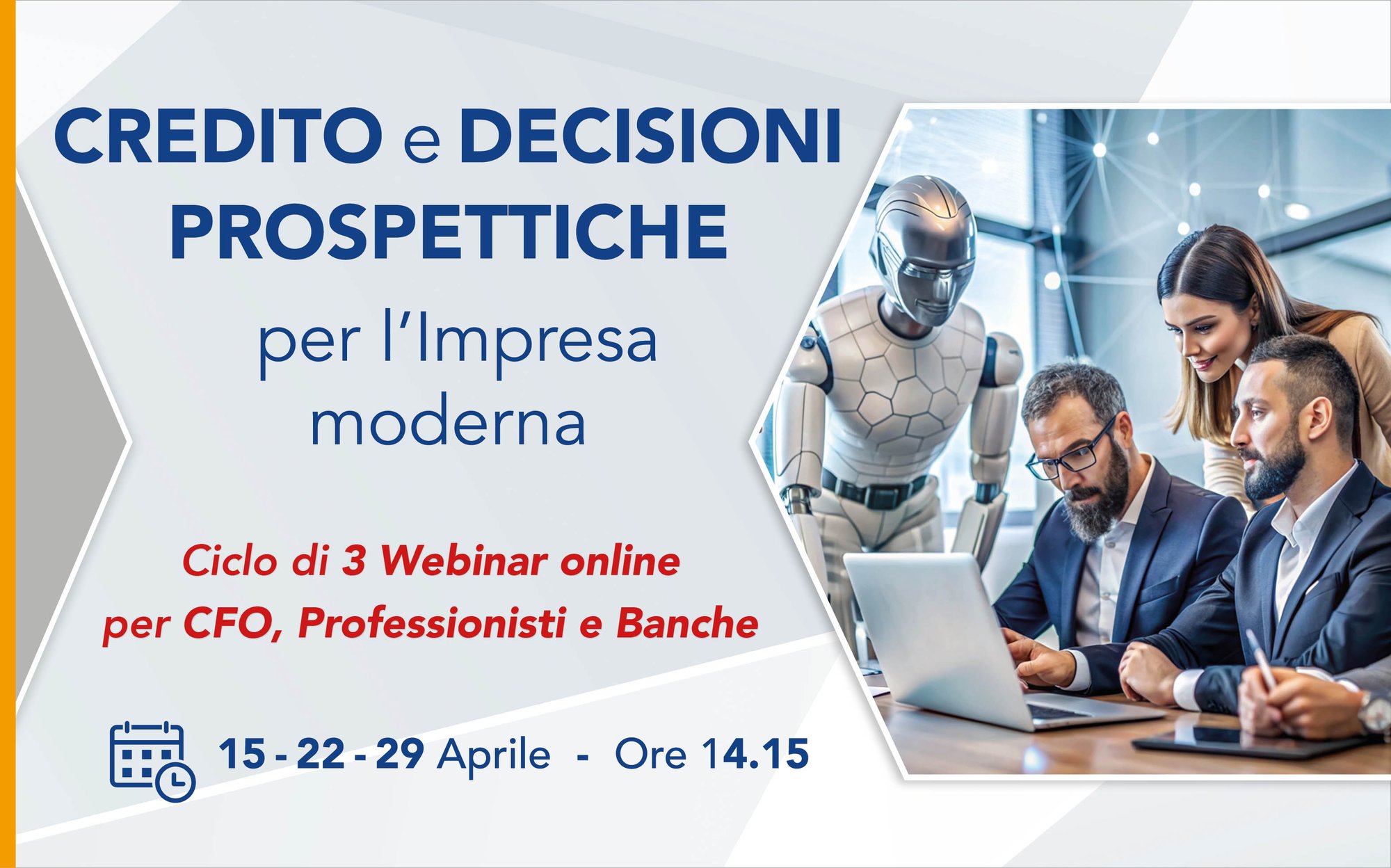 CREDITO e DECISIONI PROSPETTICHE

per l'Impresa moderna

Ciclo di 3 Webinar online
per CFO, Professionisti e Banche

15 - 22 - 29 Aprile - Ore 14.15